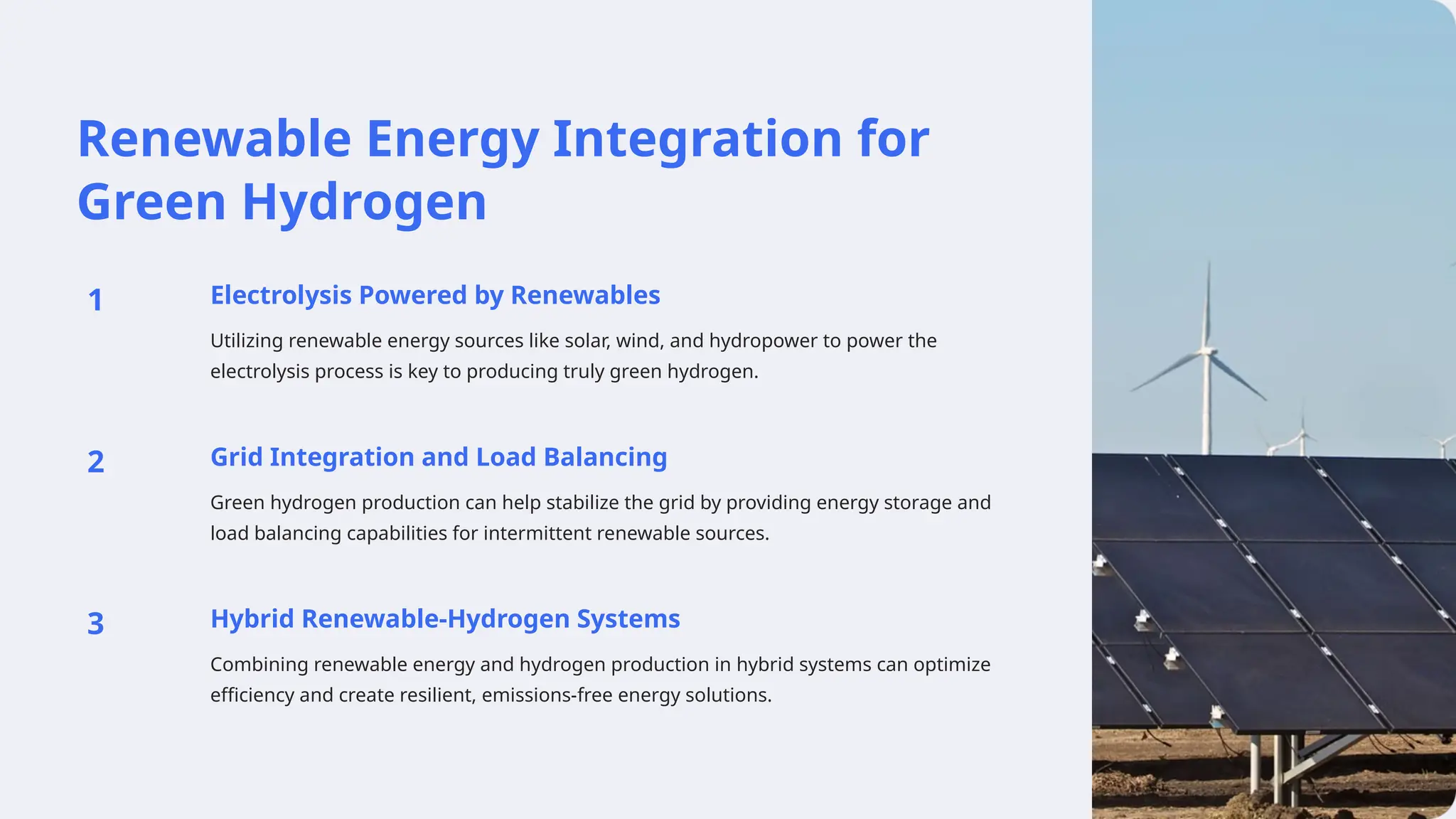 Renewable Energy Integration for Green Hydrogen

1

Electrolysis Powered by Renewables

Utilizing renewable energy sources like solar, wind, and hydropower to power the electrolysis process is key to producing truly green hydrogen.

2

Grid Integration and Load Balancing

Green hydrogen production can help stabilize the grid by providing energy storage and load balancing capabilities for intermittent renewable sources.

3

Hybrid Renewable-Hydrogen Systems

Combining renewable energy and hydrogen production in hybrid systems can optimize efficiency and create resilient, emissions-free energy solutions.